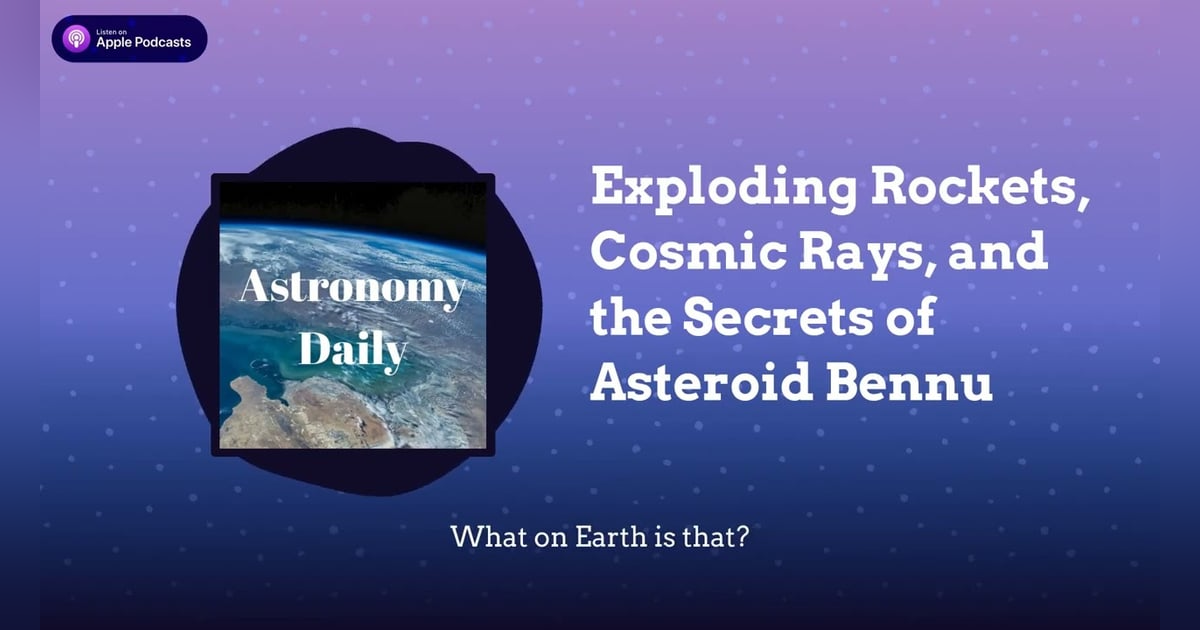 Listen on
Apple Podcasts

Astronomy Daily

Exploding Rockets, Cosmic Rays, and the Secrets of Asteroid Bennu

What on Earth is that?